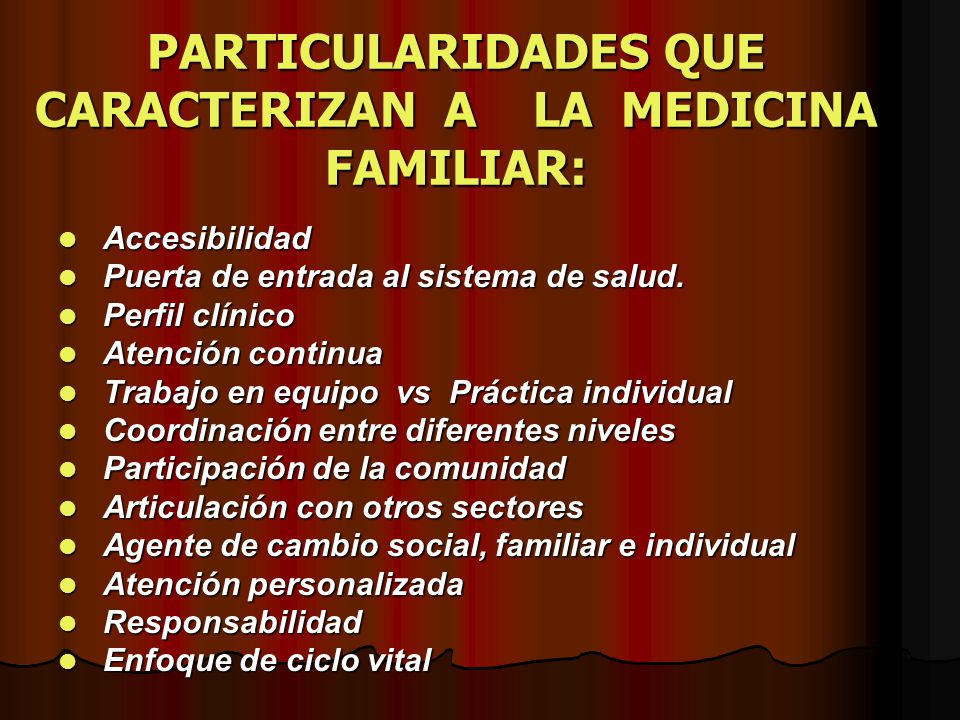 PARTICULARIDADES QUE CARACTERIZAN A LA MEDICINA FAMILIAR:

- Accesibilidad
- Puerta de entrada al sistema de salud.
- Perfil clínico
- Atención continua
- Trabajo en equipo vs Práctica individual
- Coordinación entre diferentes niveles
- Participación de la comunidad
- Articulación con otros sectores
- Agente de cambio social, familiar e individual
- Atención personalizada
- Responsabilidad
- Enfoque de ciclo vital